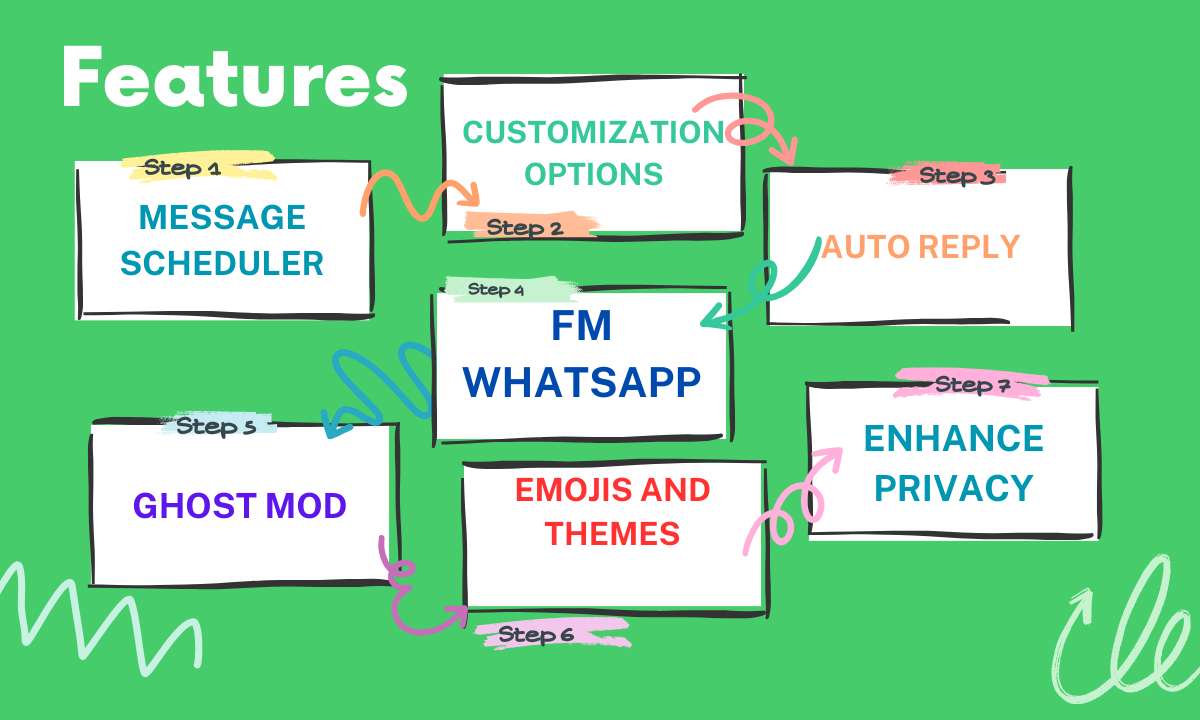 Features

Step 1
MESSAGE SCHEDULER

CUSTOMIZATION OPTIONS
Step 2

Step 3
AUTO REPLY

Step 4
FM WHATSAPP

Step 5
GHOST MOD

EMOJIS AND THEMES
Step 6

Step 7
ENHANCE PRIVACY